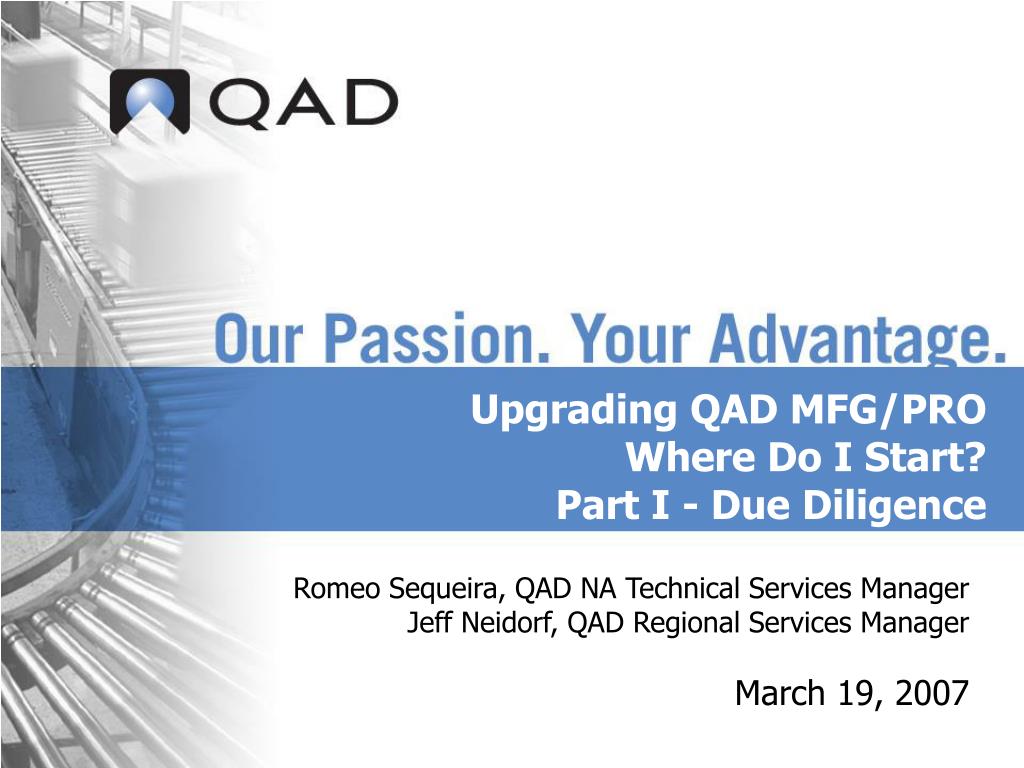 QAD

Our Passion. Your Advantage.

Upgrading QAD MFG/PRO
Where Do I Start?
Part I - Due Diligence

Romeo Sequeira, QAD NA Technical Services Manager
Jeff Neidorf, QAD Regional Services Manager

March 19, 2007